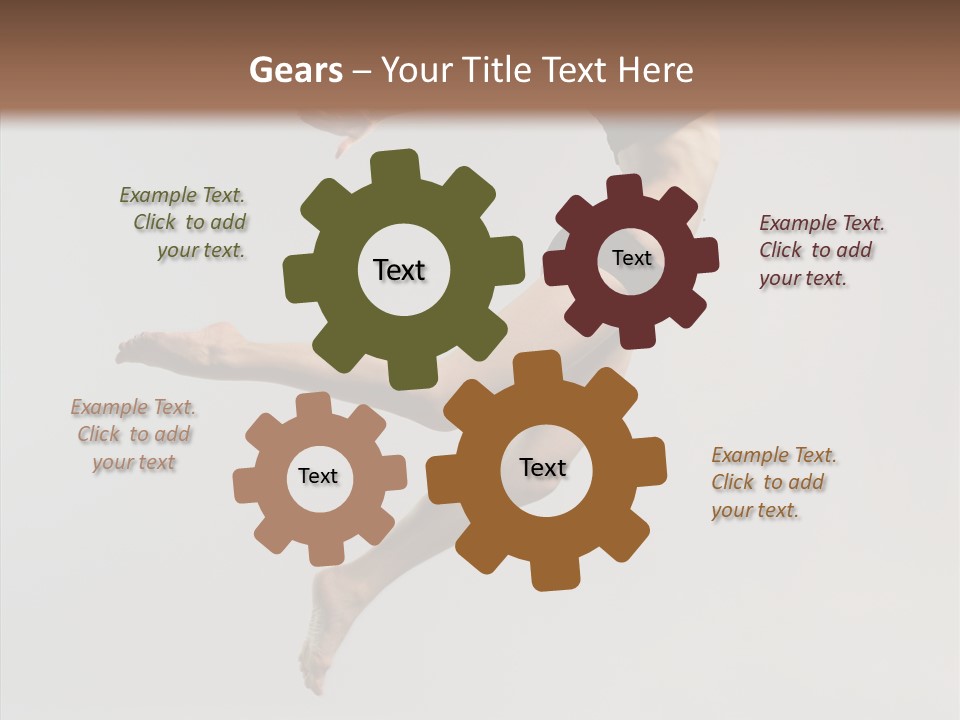 Gears – Your Title Text Here

Example Text. Click to add your text.

Text

Text

Example Text. Click to add your text.

Example Text. Click to add your text

Text

Text

Example Text. Click to add your text.